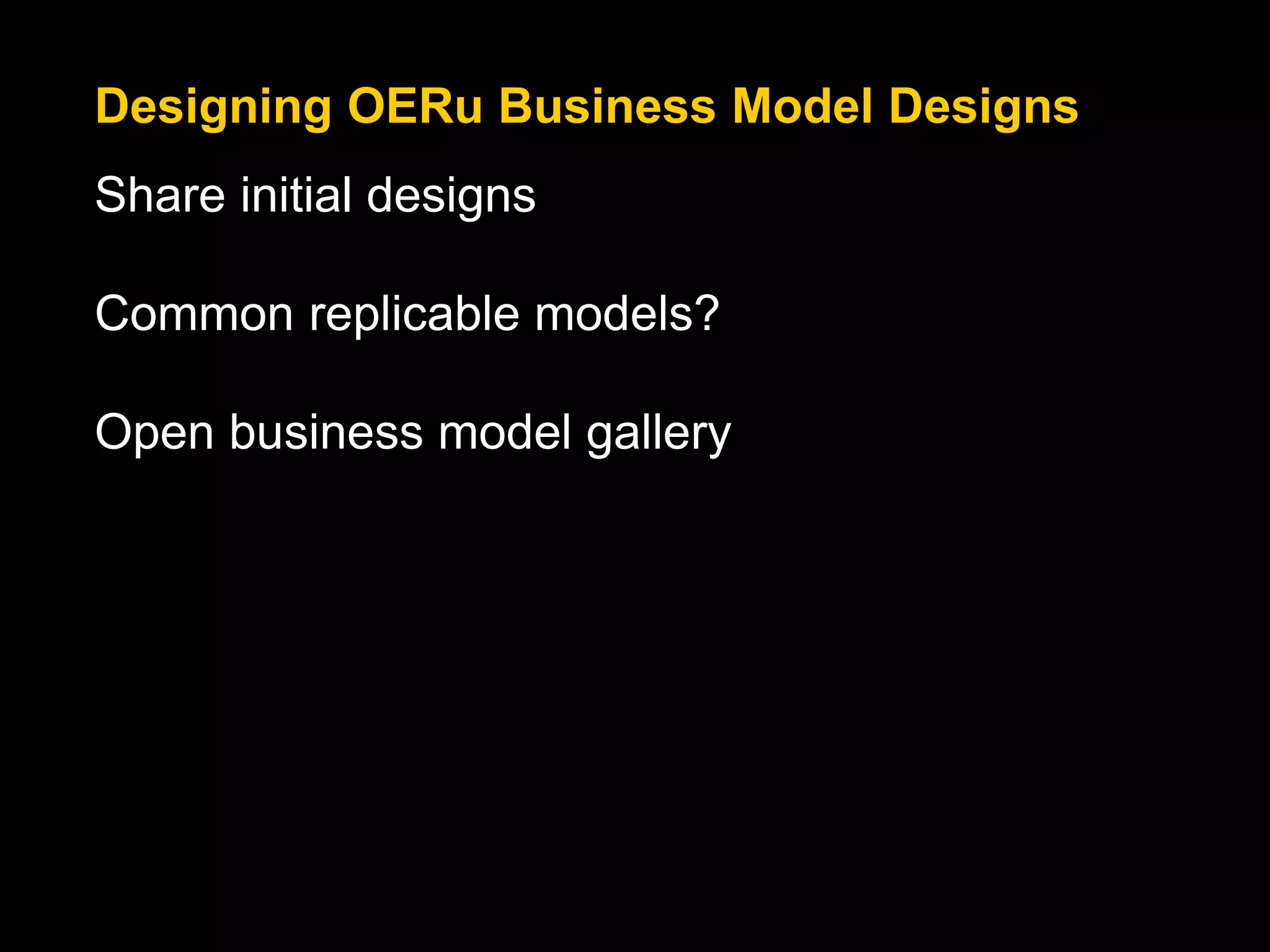 Designing OERu Business Model Designs

Share initial designs

Common replicable models?

Open business model gallery